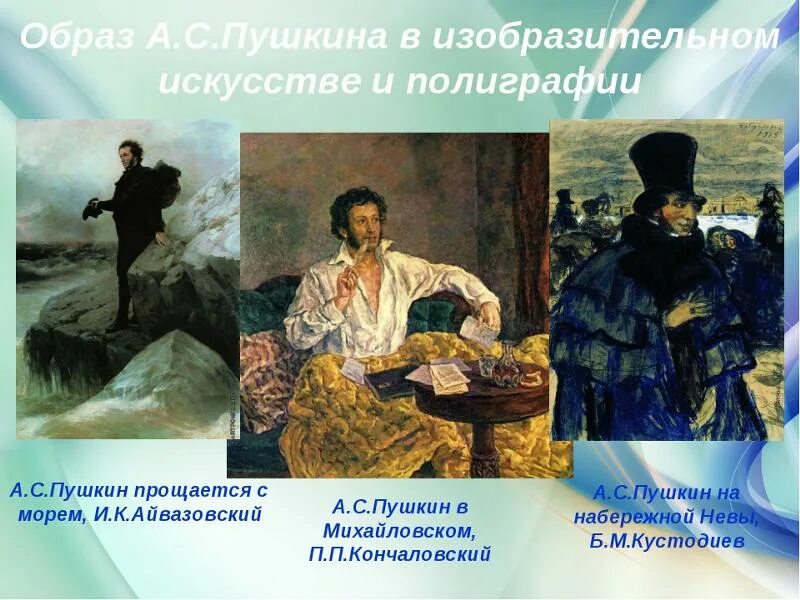 Образ А.С.Пушкина в изобразительном искусстве и полиграфии

А.С.Пушкин прощается с морем, И.К.Айвазовский

А.С.Пушкин в Михайловском, П.П.Кончаловский

А.С.Пушкин на набережной Невы, Б.М.Кустодиев